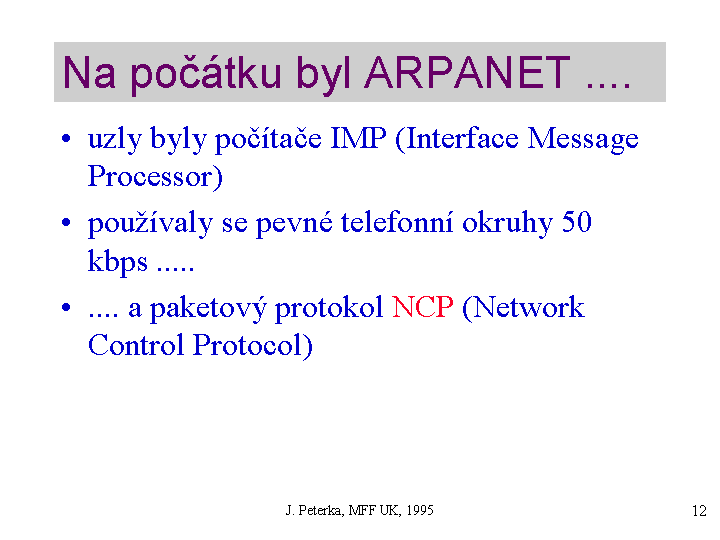 Na počátku byl ARPANET ....

• uzly byly počítače IMP (Interface Message Processor)

• používaly se pevné telefonní okruhy 50 kbps .....

• .... a paketový protokol NCP (Network Control Protocol)

J. Peterka, MFF UK, 1995

12